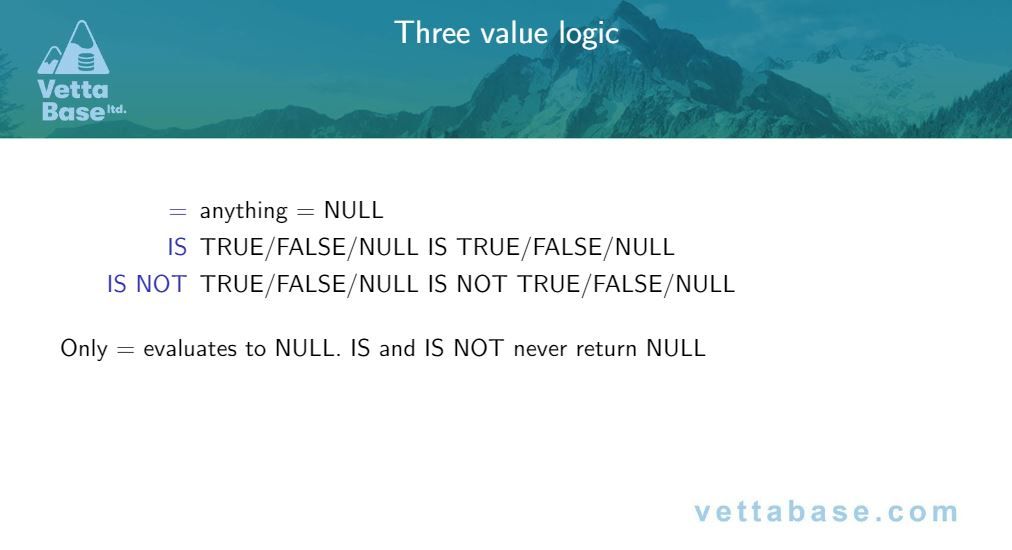 Vetta Base ltd.

Three value logic

= anything = NULL
IS TRUE/FALSE/NULL IS TRUE/FALSE/NULL
IS NOT TRUE/FALSE/NULL IS NOT TRUE/FALSE/NULL

Only = evaluates to NULL. IS and IS NOT never return NULL

vettabase.com